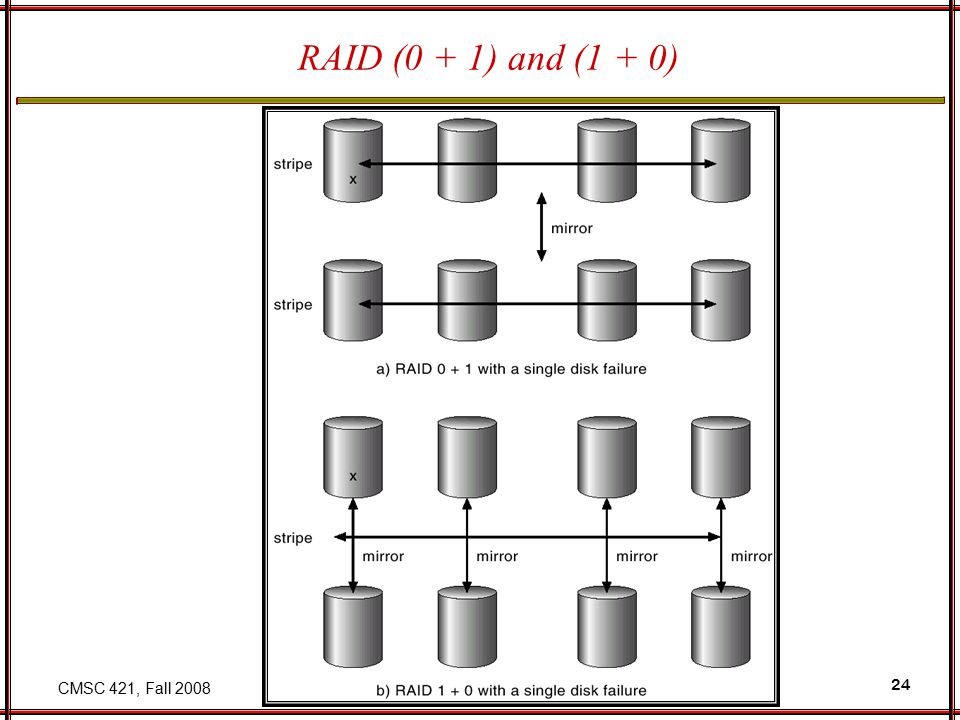 RAID (0 + 1) and (1 + 0)

stripe

x

mirror

stripe

a) RAID 0 + 1 with a single disk failure

x

stripe

mirror

mirror

mirror

mirror

b) RAID 1 + 0 with a single disk failure

CMSC 421, Fall 2008

24